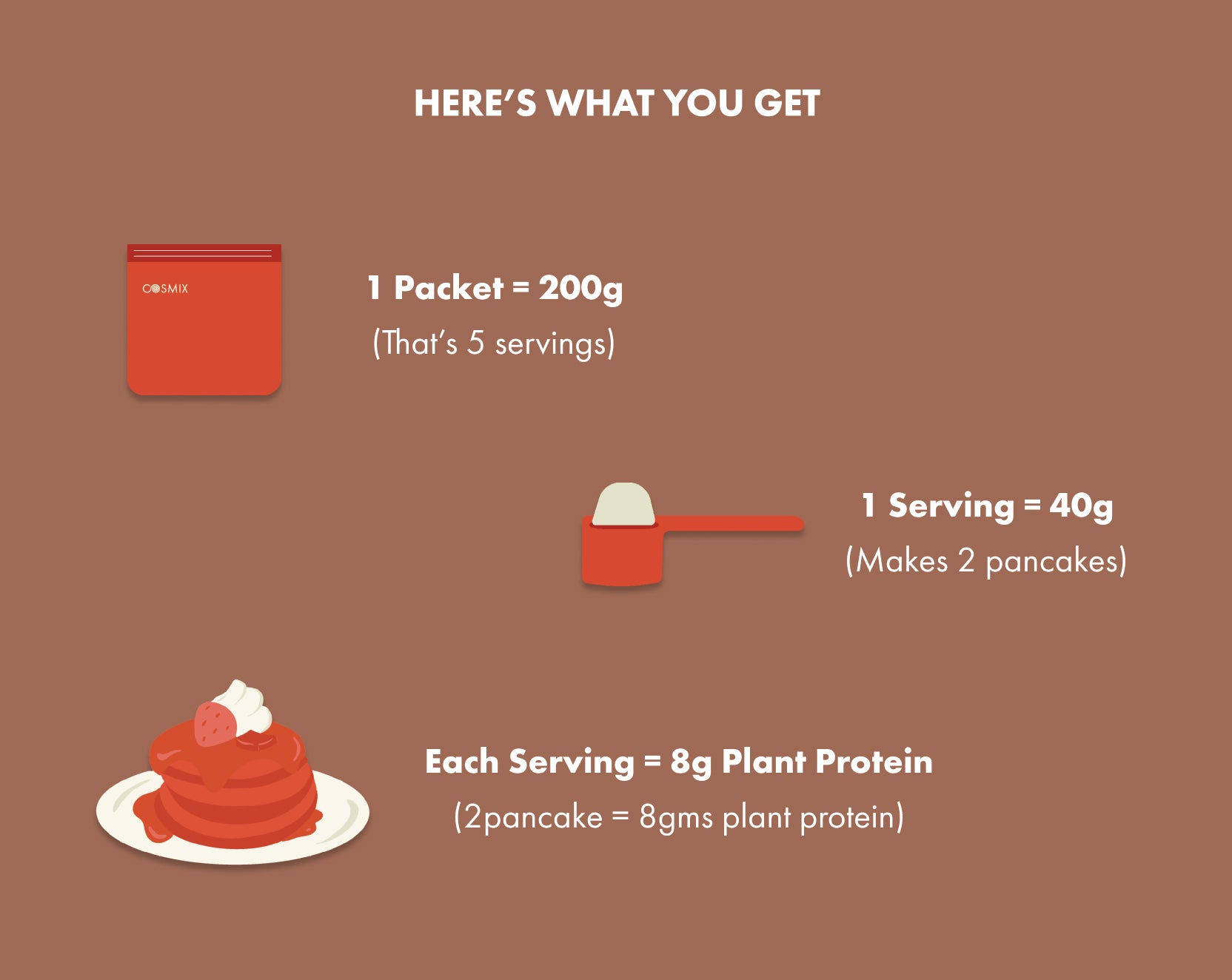 HERE'S WHAT YOU GET

COSMIX

1 Packet = 200g
(That's 5 servings)

1 Serving = 40g
(Makes 2 pancakes)

Each Serving = 8g Plant Protein
(2pancake = 8gms plant protein)